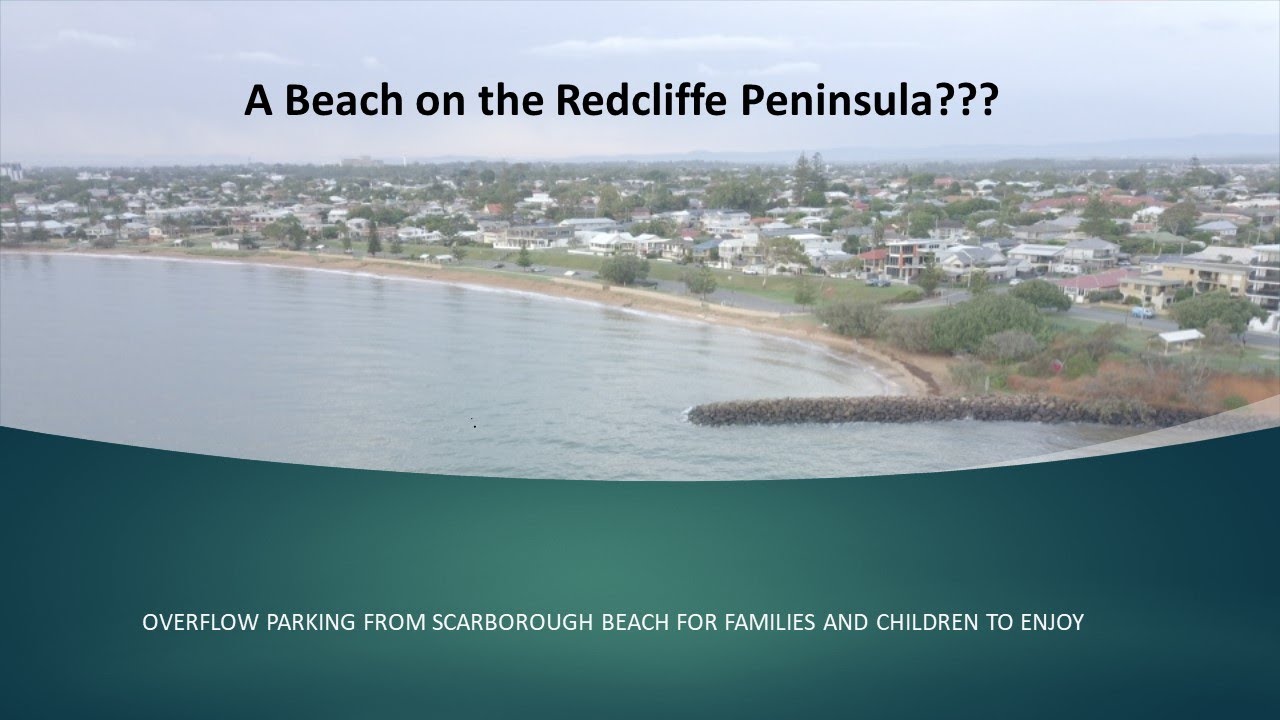 A Beach on the Redcliffe Peninsula???

OVERFLOW PARKING FROM SCARBOROUGH BEACH FOR FAMILIES AND CHILDREN TO ENJOY